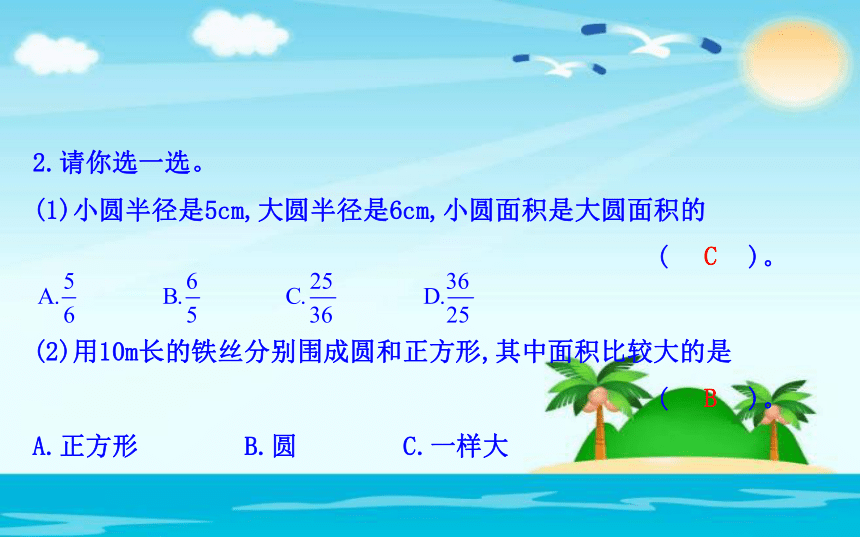 2.请你选一选。

(1)小圆半径是5cm,大圆半径是6cm,小圆面积是大圆面积的 ( C )。

A.$\frac{5}{6}$ B.$\frac{6}{5}$ C.$\frac{25}{36}$ D.$\frac{36}{25}$

(2)用10m长的铁丝分别围成圆和正方形,其中面积比较大的是 ( B )。

A.正方形 B.圆 C.一样大